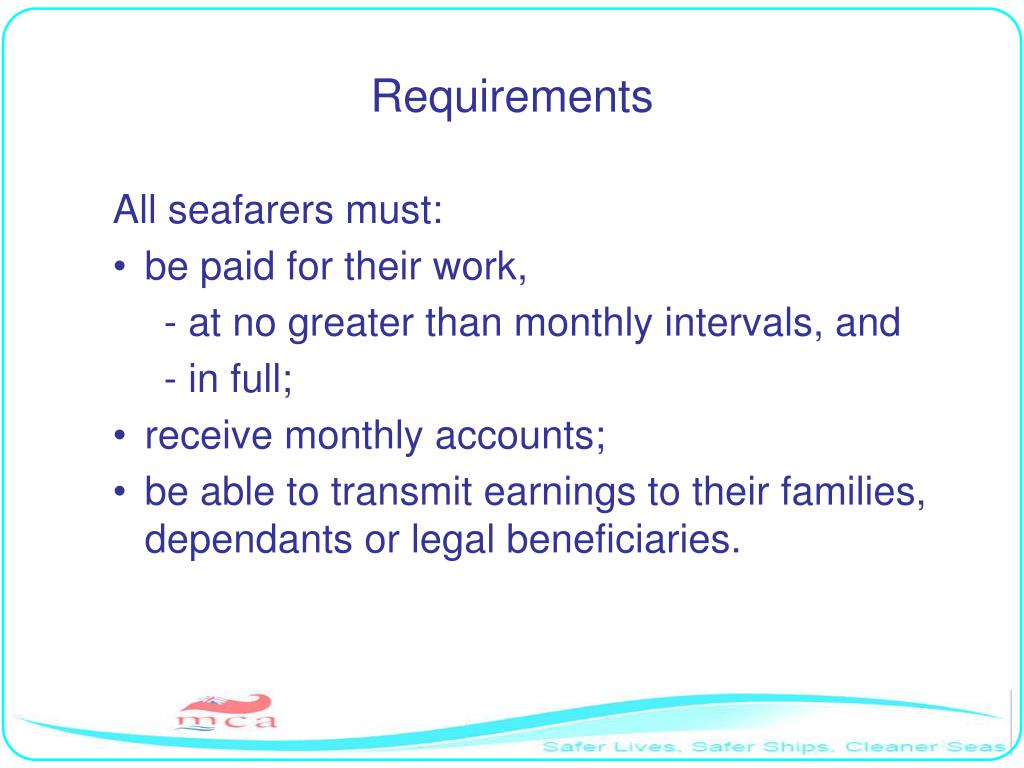 Requirements

All seafarers must:
• be paid for their work,
- at no greater than monthly intervals, and
- in full;
• receive monthly accounts;
• be able to transmit earnings to their families, dependants or legal beneficiaries.

mca

Safer Lives, Safer Ships, Cleaner Seas